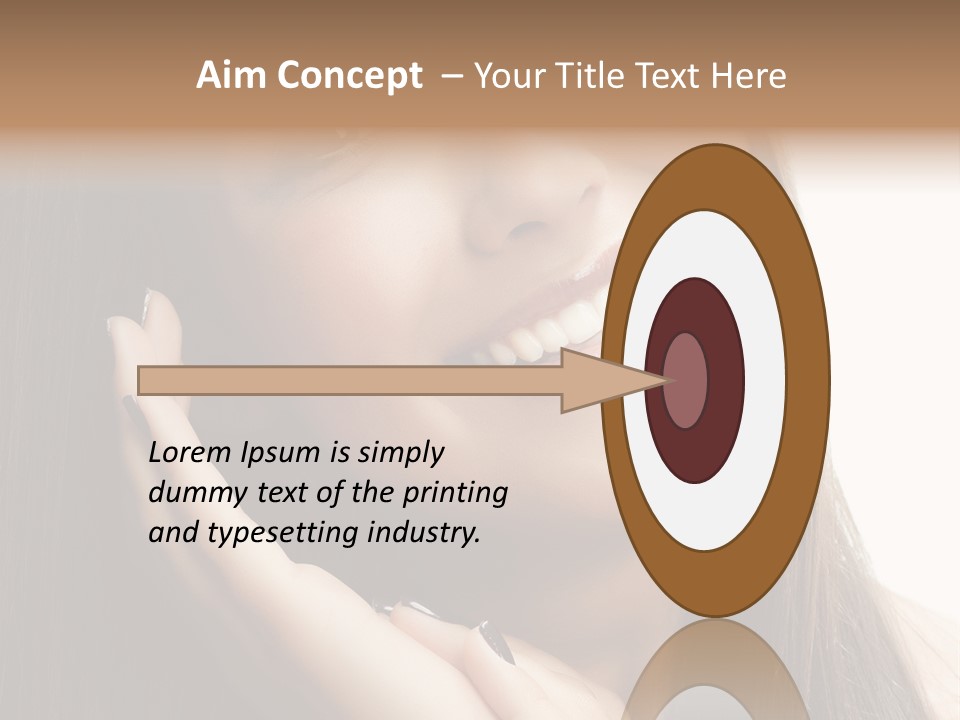 Aim Concept – Your Title Text Here

Lorem Ipsum is simply dummy text of the printing and typesetting industry.